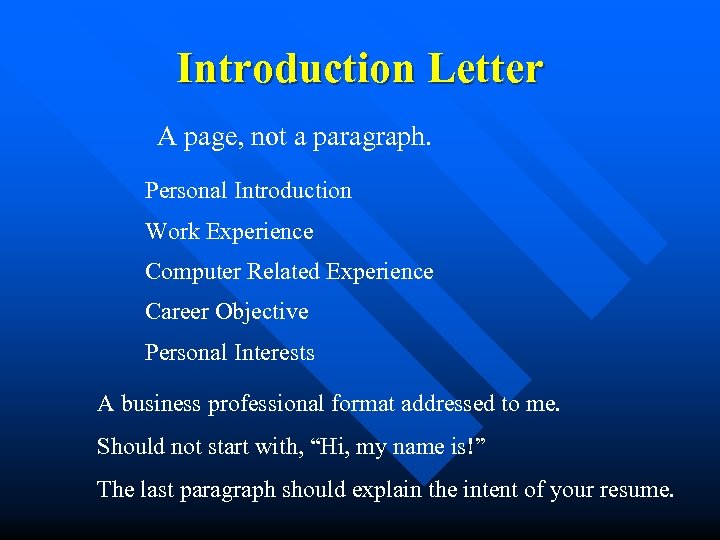 Introduction Letter

A page, not a paragraph.

Personal Introduction

Work Experience

Computer Related Experience

Career Objective

Personal Interests

A business professional format addressed to me.

Should not start with, “Hi, my name is!”

The last paragraph should explain the intent of your resume.